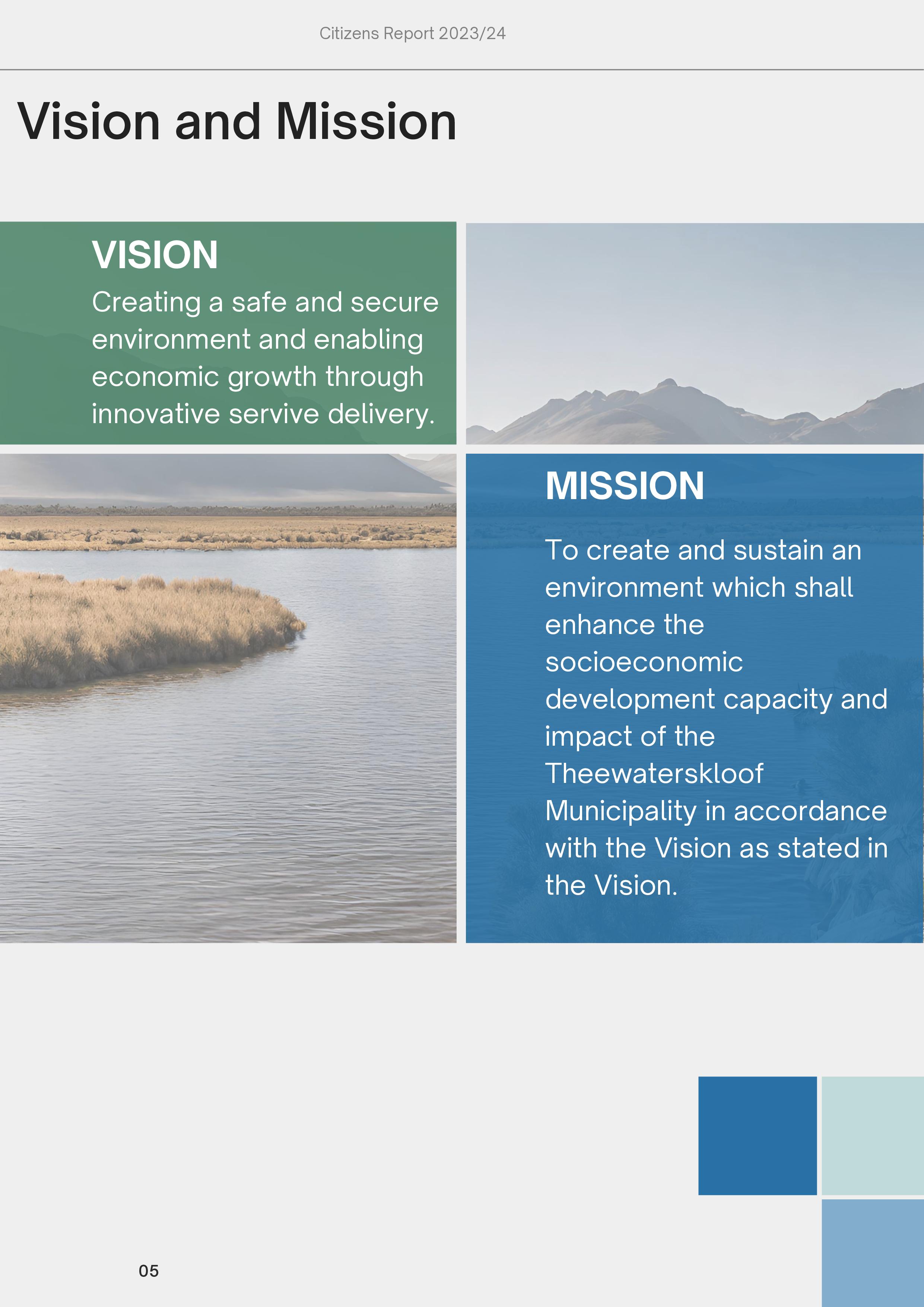 Citizens Report 2023/24

Vision and Mission

VISION

Creating a safe and secure environment and enabling economic growth through innovative servive delivery.

MISSION

To create and sustain an environment which shall enhance the socioeconomic development capacity and impact of the Theewaterskloof Municipality in accordance with the Vision as stated in the Vision.

05